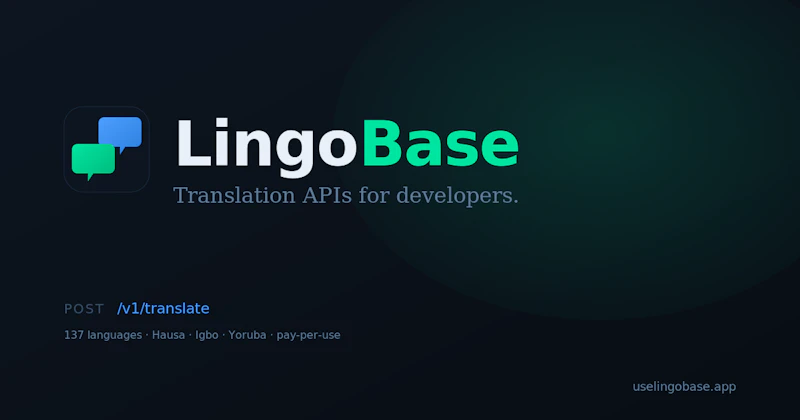 LingoBase
Translation APIs for developers.

POST /v1/translate
137 languages · Hausa · Igbo · Yoruba · pay-per-use

uselingobase.app